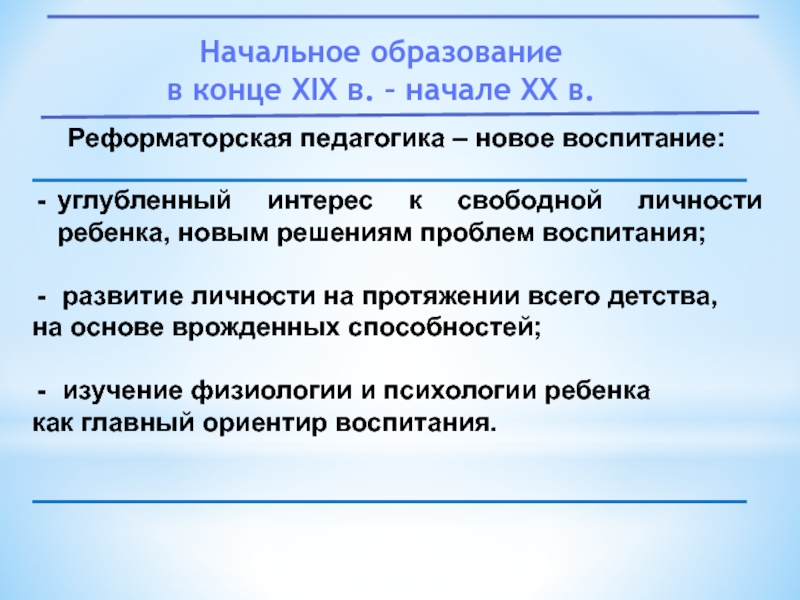 Начальное образование
в конце XIX в. – начале XX в.

Реформаторская педагогика – новое воспитание:

- углубленный интерес к свободной личности ребенка, новым решениям проблем воспитания;

- развитие личности на протяжении всего детства, на основе врожденных способностей;

- изучение физиологии и психологии ребенка как главный ориентир воспитания.